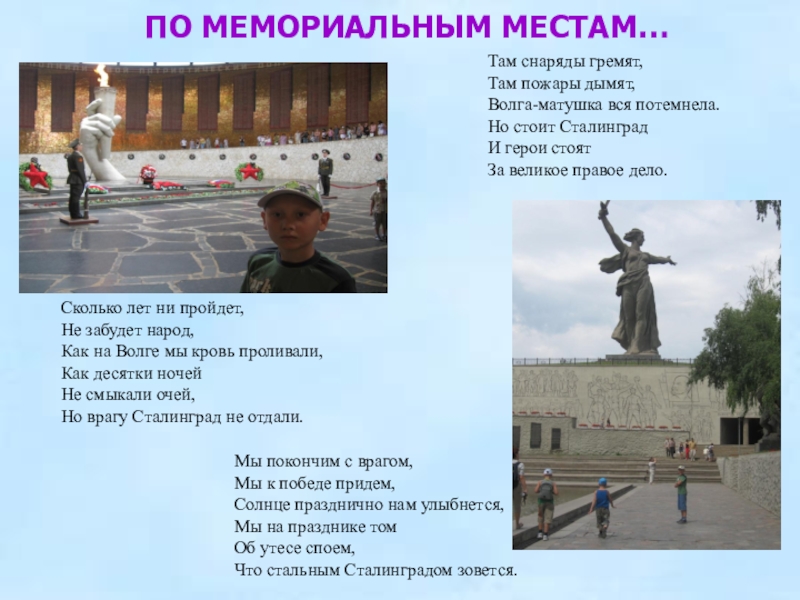 ПО МЕМОРИАЛЬНЫМ МЕСТАМ…

Там снаряды гремят,
Там пожары дымят,
Волга-матушка вся потемнела.
Но стоит Сталинград
И герои стоят
За великое правое дело.

Сколько лет ни пройдет,
Не забудет народ,
Как на Волге мы кровь проливали,
Как десятки ночей
Не смыкали очей,
Но врагу Сталинград не отдали.

Мы покончим с врагом,
Мы к победе придем,
Солнце празднично нам улыбнется,
Мы на празднике том
Об утесе споем,
Что стальным Сталинградом зовется.